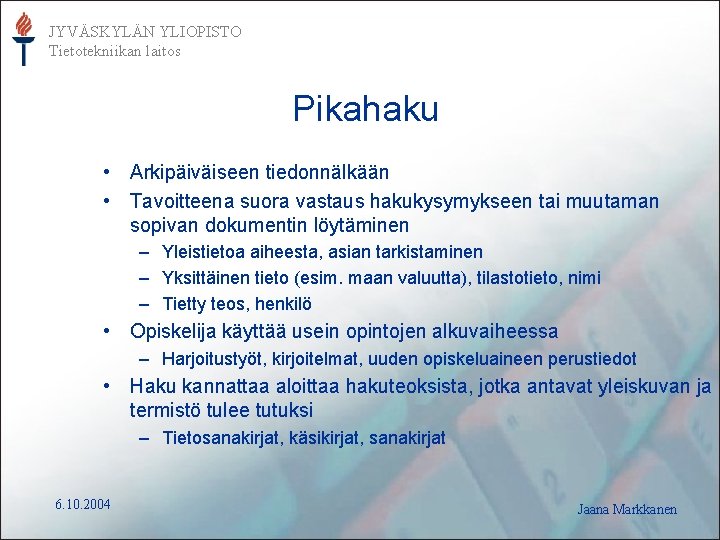 JYVÄSKYLÄN YLIOPISTO
Tietotekniikan laitos

Pikahaku

• Arkipäiväiseen tiedonnälkään
• Tavoitteena suora vastaus hakukysymykseen tai muutaman sopivan dokumentin löytäminen
– Yleistietoa aiheesta, asian tarkistaminen
– Yksittäinen tieto (esim. maan valuutta), tilastotieto, nimi
– Tietty teos, henkilö
• Opiskelija käyttää usein opintojen alkuvaiheessa
– Harjoitustyöt, kirjoitelmat, uuden opiskeluaineen perustiedot
• Haku kannattaa aloittaa hakuteoksista, jotka antavat yleiskuvan ja termistö tulee tutuksi
– Tietosanakirjat, käsikirjat, sanakirjat

6.10.2004

Jaana Markkanen